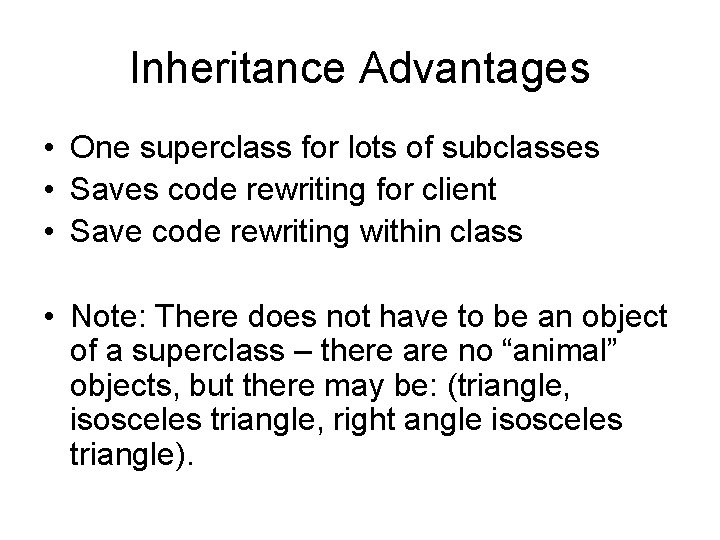 Inheritance Advantages

• One superclass for lots of subclasses
• Saves code rewriting for client
• Save code rewriting within class

• Note: There does not have to be an object of a superclass – there are no “animal” objects, but there may be: (triangle, isosceles triangle, right angle isosceles triangle).